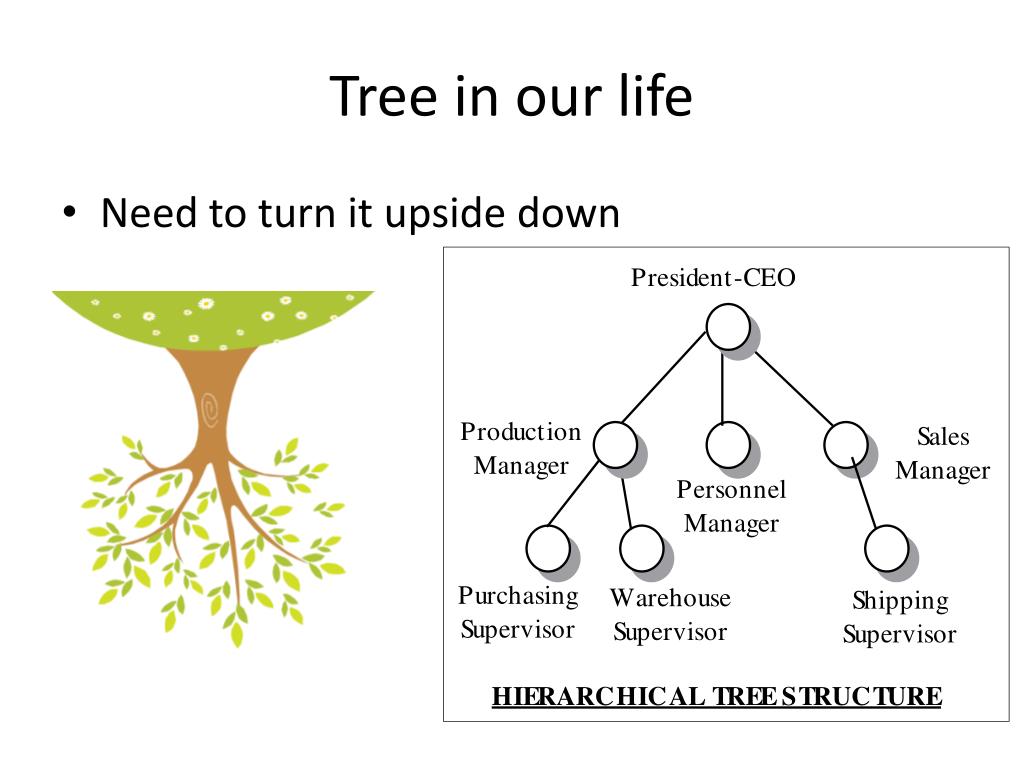 Tree in our life

• Need to turn it upside down

President-CEO

Production Manager

Personnel Manager

Sales Manager

Purchasing Supervisor

Warehouse Supervisor

Shipping Supervisor

HIERARCHICAL TREE STRUCTURE